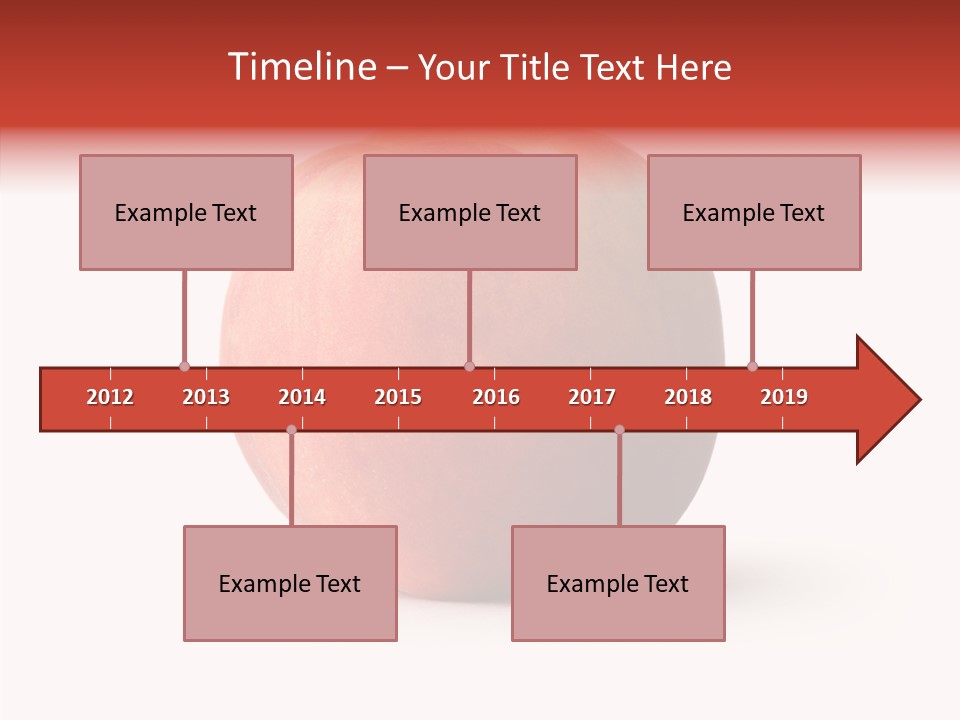 Timeline – Your Title Text Here

Example Text

Example Text

Example Text

2012 2013 2014 2015 2016 2017 2018 2019

Example Text

Example Text